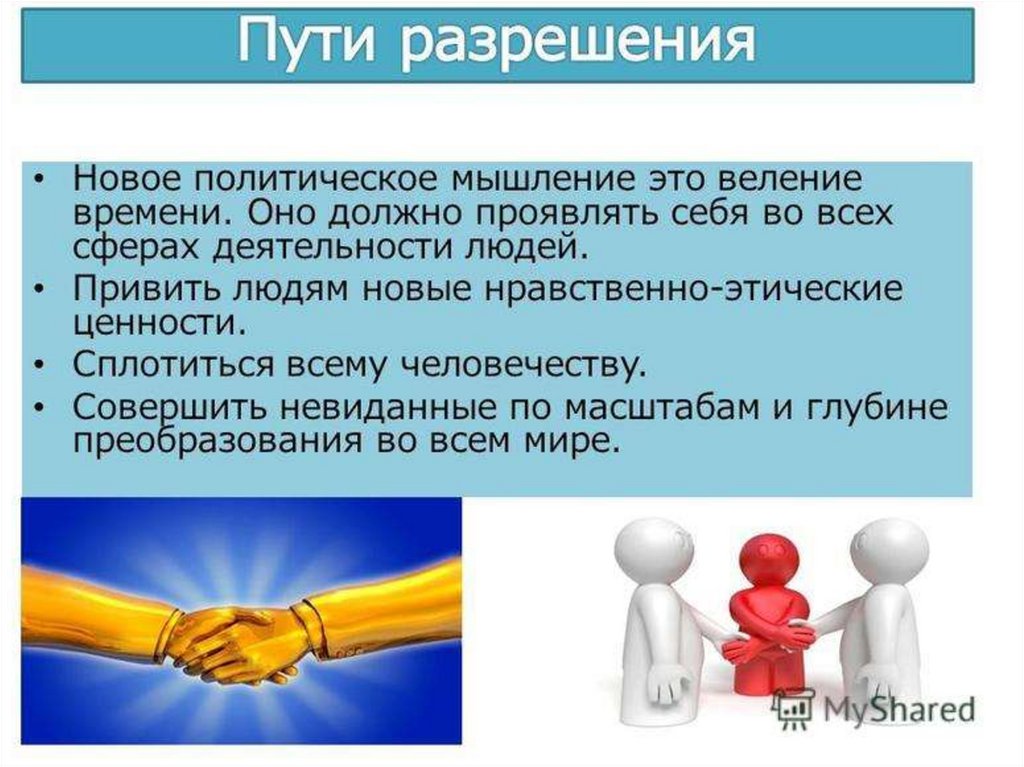 Пути разрешения

• Новое политическое мышление это веление времени. Оно должно проявлять себя во всех сферах деятельности людей.
• Привить людям новые нравственно-этические ценности.
• Сплотиться всему человечеству.
• Совершить невиданные по масштабам и глубине преобразования во всем мире.

MyShared